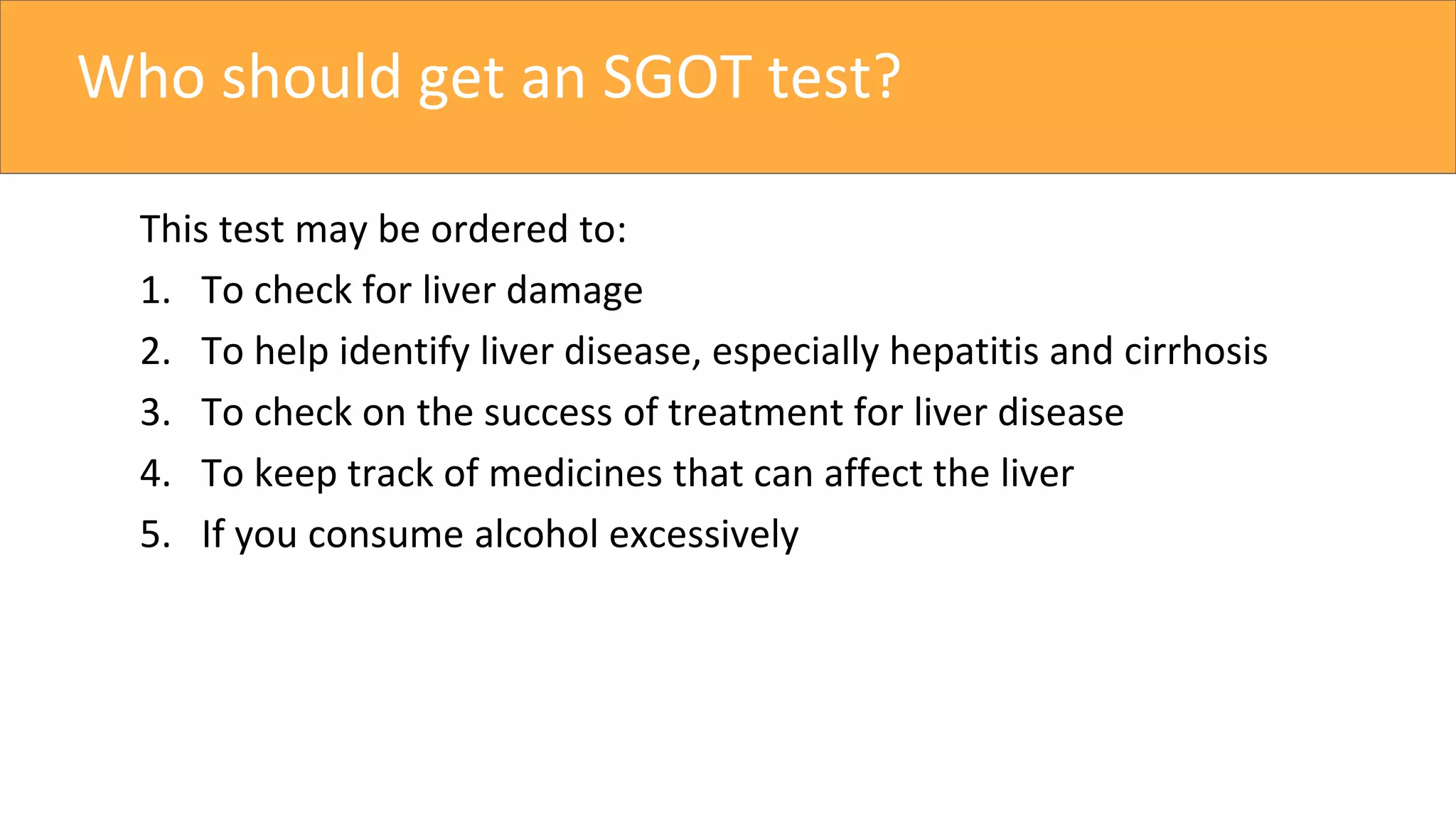 Who should get an SGOT test?

This test may be ordered to:

1. To check for liver damage
2. To help identify liver disease, especially hepatitis and cirrhosis
3. To check on the success of treatment for liver disease
4. To keep track of medicines that can affect the liver
5. If you consume alcohol excessively